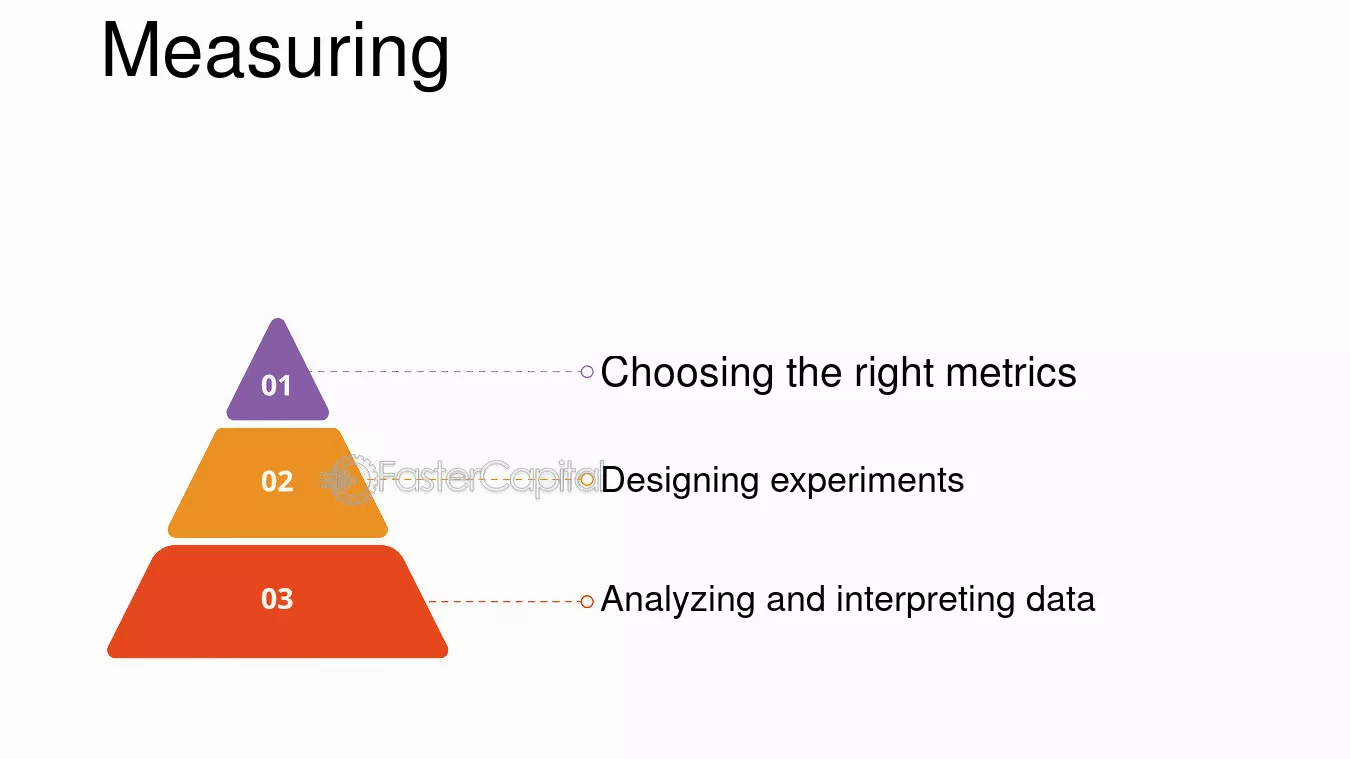 Measuring

01

Choosing the right metrics

02

Designing experiments

03

Analyzing and interpreting data

FasterCapital